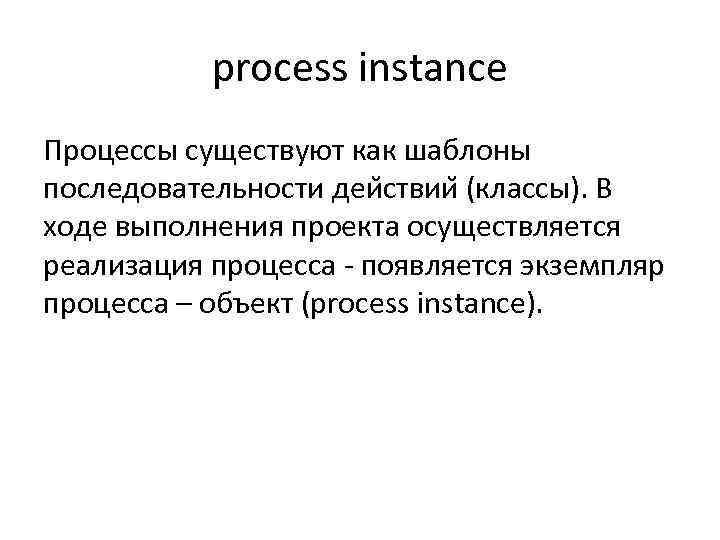 process instance

Процессы существуют как шаблоны последовательности действий (классы). В ходе выполнения проекта осуществляется реализация процесса - появляется экземпляр процесса – объект (process instance).